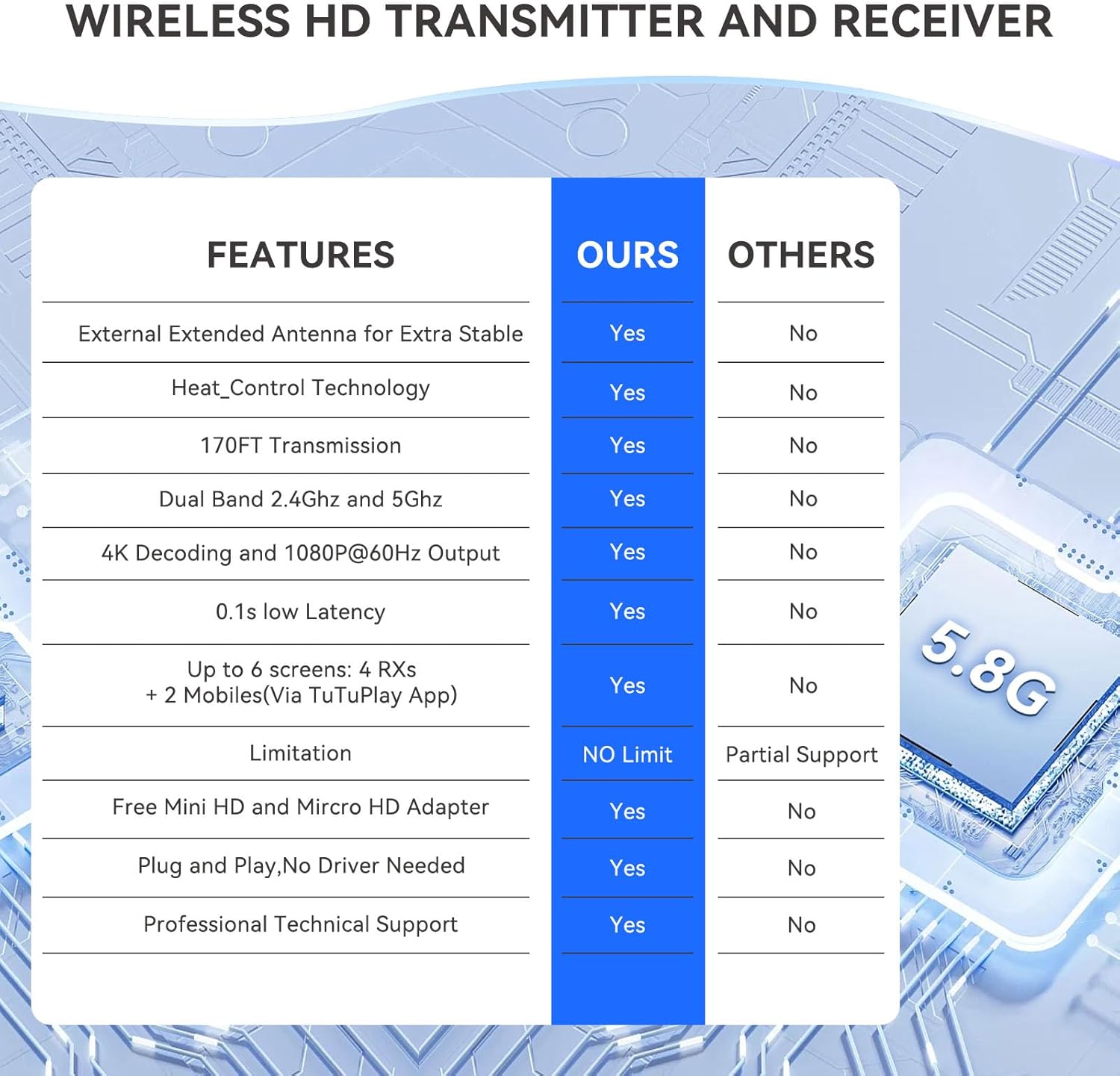 WIRELESS HD TRANSMITTER AND RECEIVER

| FEATURES | OURS | OTHERS |
|---|---|---|
| External Extended Antenna for Extra Stable | Yes | No |
| Heat_Control Technology | Yes | No |
| 170FT Transmission | Yes | No |
| Dual Band 2.4Ghz and 5Ghz | Yes | No |
| 4K Decoding and 1080P@60Hz Output | Yes | No |
| 0.1s low Latency | Yes | No |
| Up to 6 screens: 4 RXs + 2 Mobiles(Via TuTuPlay App) | Yes | No |
| Limitation | NO Limit | Partial Support |
| Free Mini HD and Mircro HD Adapter | Yes | No |
| Plug and Play,No Driver Needed | Yes | No |
| Professional Technical Support | Yes | No |

5.8G